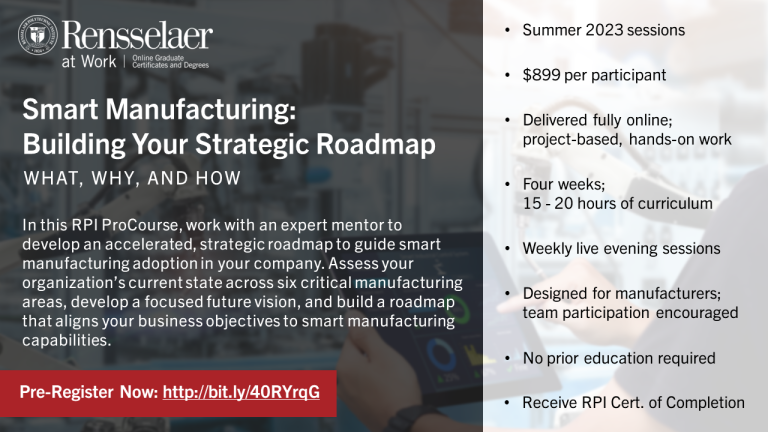 Rensselaer
at Work | Online Graduate Certificates and Degrees

Smart Manufacturing: Building Your Strategic Roadmap

WHAT, WHY, AND HOW

In this RPI ProCourse, work with an expert mentor to develop an accelerated, strategic roadmap to guide smart manufacturing adoption in your company. Assess your organization's current state across six critical manufacturing areas, develop a focused future vision, and build a roadmap that aligns your business objectives to smart manufacturing capabilities.

Pre-Register Now: http://bit.ly/40RYrqG

• Summer 2023 sessions

• $899 per participant

• Delivered fully online; project-based, hands-on work

• Four weeks; 15 - 20 hours of curriculum

• Weekly live evening sessions

• Designed for manufacturers; team participation encouraged

• No prior education required

• Receive RPI Cert. of Completion